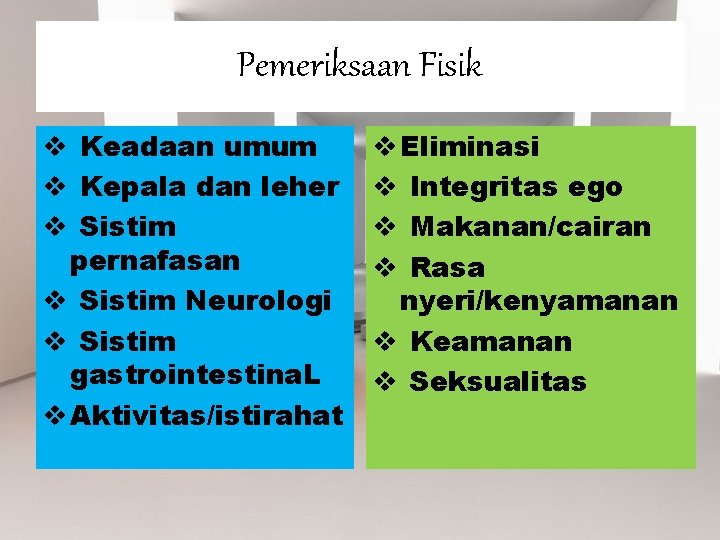 Pemeriksaan Fisik

❖ Keadaan umum
❖ Kepala dan leher
❖ Sistim pernafasan
❖ Sistim Neurologi
❖ Sistim gastrointestinaL
❖ Aktivitas/istirahat

❖ Eliminasi
❖ Integritas ego
❖ Makanan/cairan
❖ Rasa nyeri/kenyamanan
❖ Keamanan
❖ Seksualitas